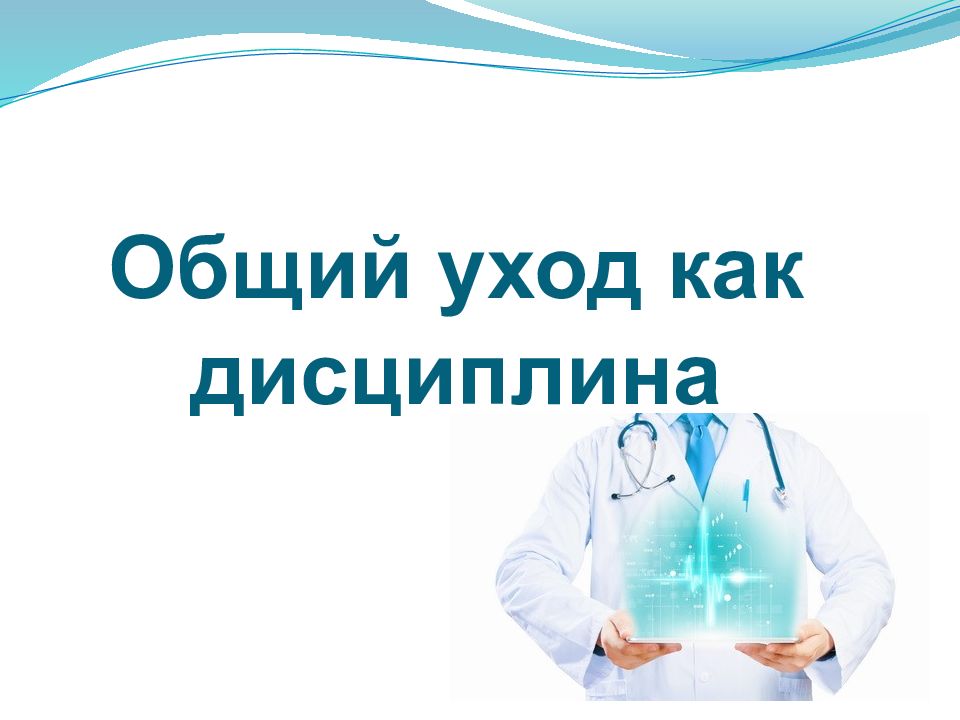 Общий уход как дисциплина